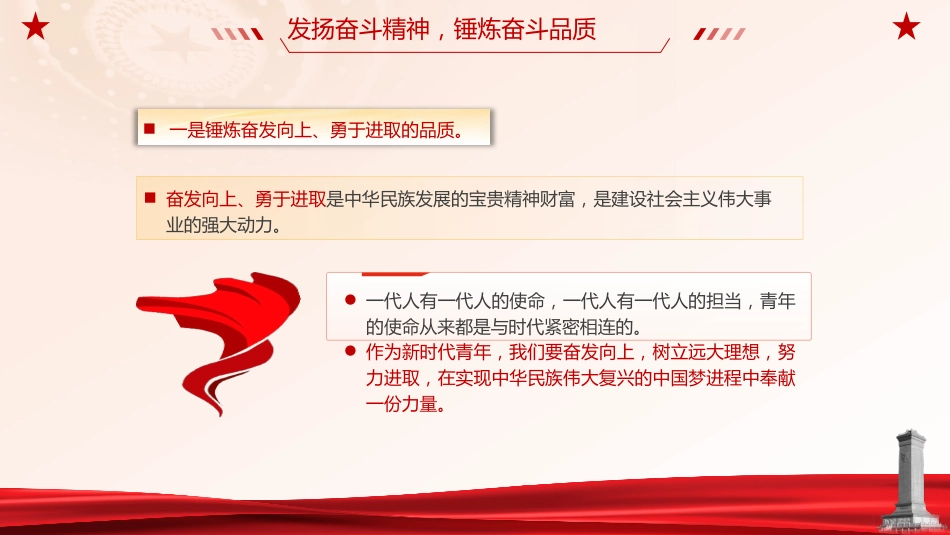 发扬奋斗精神，锤炼奋斗品质

一是锤炼奋发向上、勇于进取的品质。

奋发向上、勇于进取是中华民族发展的宝贵精神财富，是建设社会主义伟大事业的强大动力。

一代人有一代人的使命，一代人有一代人的担当，青年的使命从来都是与时代紧密相连的。

作为新时代青年，我们要奋发向上，树立远大理想，努力进取，在实现中华民族伟大复兴的中国梦进程中奉献一份力量。